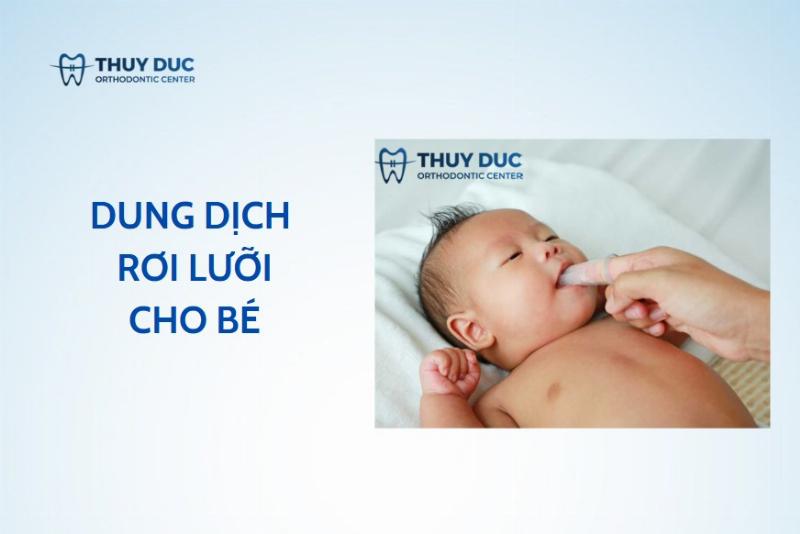 THUY DUC
ORTHODONTIC CENTER

DUNG DỊCH
RƠI LƯỠI
CHO BÉ

THUY DUC
ORTHODONTIC CENTER